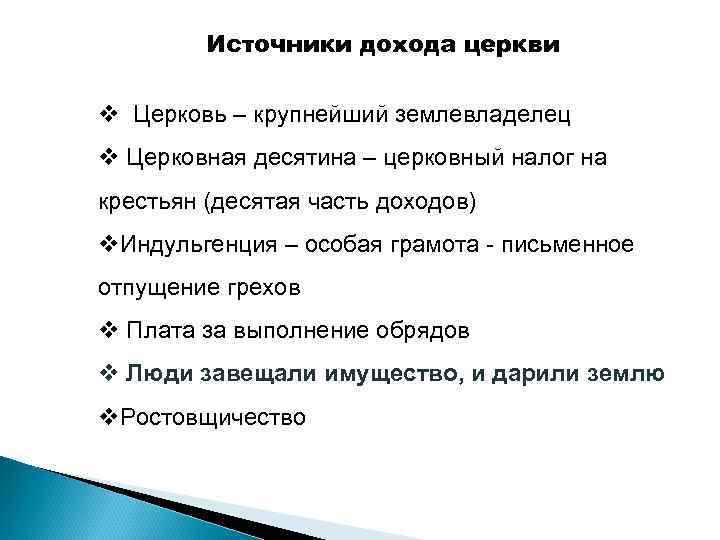 Источники дохода церкви

❖ Церковь – крупнейший землевладелец

❖ Церковная десятина – церковный налог на крестьян (десятая часть доходов)

❖Индульгенция – особая грамота - письменное отпущение грехов

❖ Плата за выполнение обрядов

❖ Люди завещали имущество, и дарили землю

❖Ростовщичество